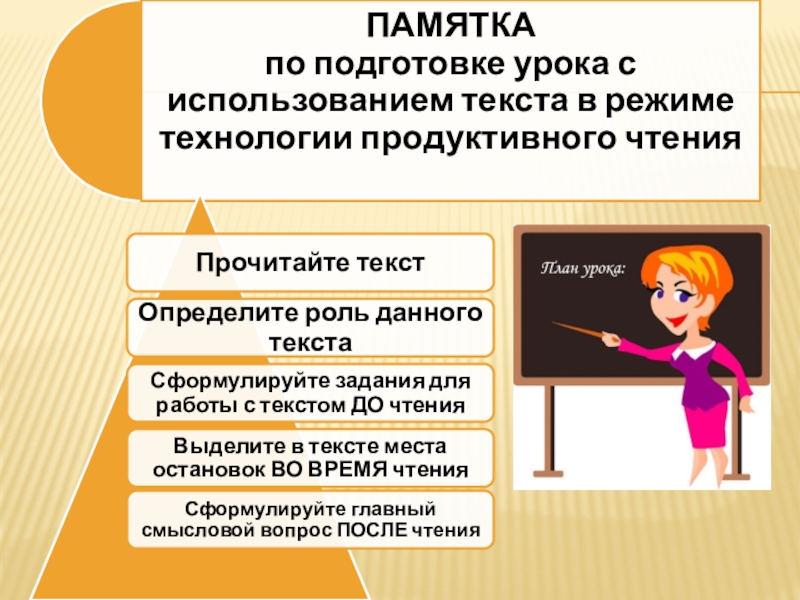 ПАМЯТКА
по подготовке урока с использованием текста в режиме технологии продуктивного чтения

Прочитайте текст

Определите роль данного текста

Сформулируйте задания для работы с текстом ДО чтения

Выделите в тексте места остановок ВО ВРЕМЯ чтения

Сформулируйте главный смысловой вопрос ПОСЛЕ чтения

План урока: